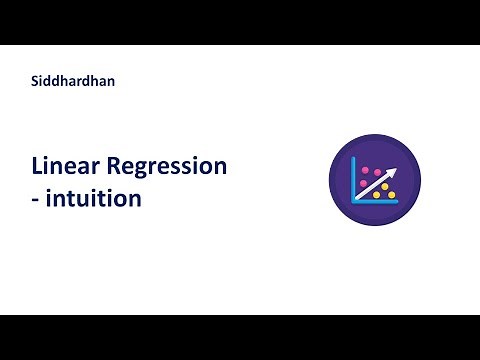 Siddhardhan

Linear Regression
- intuition